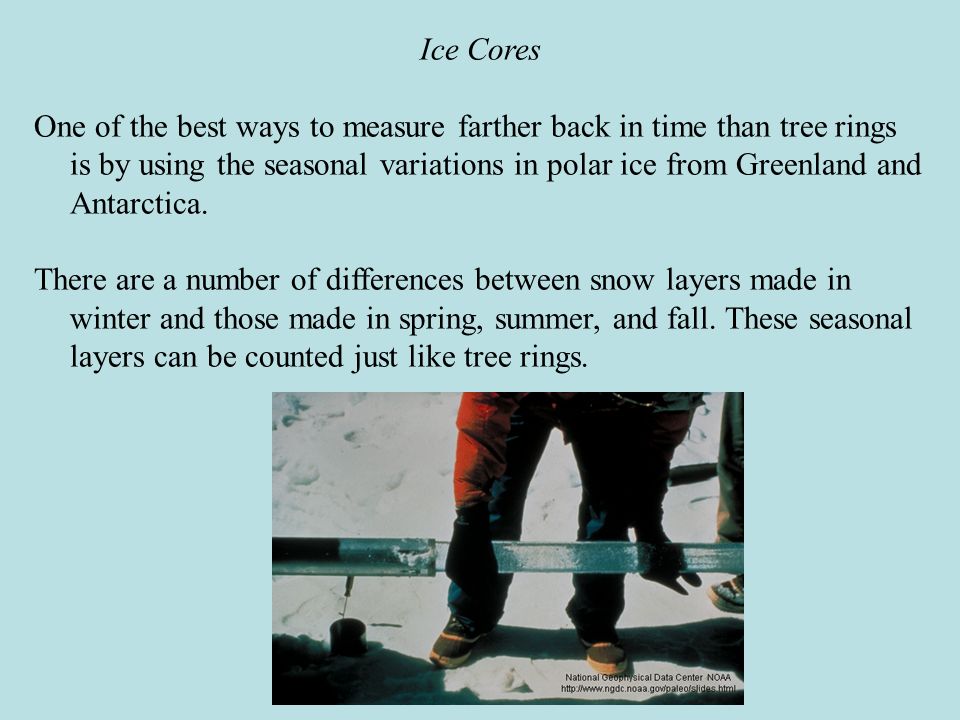 Ice Cores

One of the best ways to measure farther back in time than tree rings is by using the seasonal variations in polar ice from Greenland and Antarctica.

There are a number of differences between snow layers made in winter and those made in spring, summer, and fall. These seasonal layers can be counted just like tree rings.

National Geophysical Data Center NOAA
http://www.ngdc.noaa.gov/paleo/slides.html